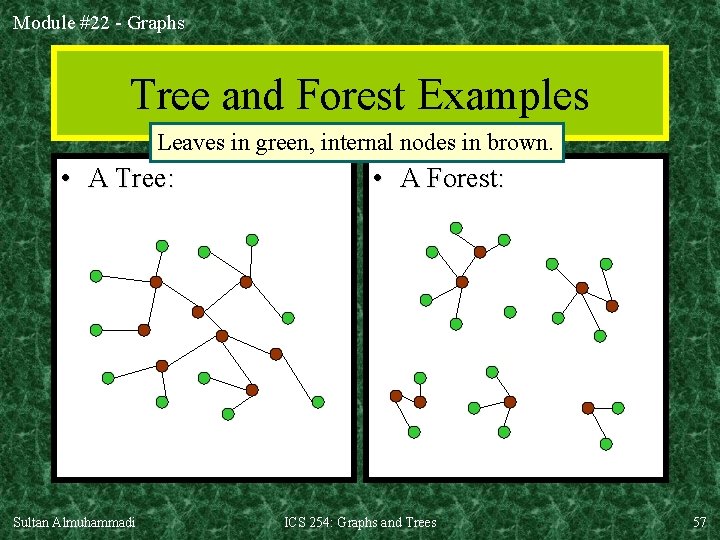 Module #22 - Graphs

Tree and Forest Examples

Leaves in green, internal nodes in brown.

• A Tree:

• A Forest:

Sultan Almuhammadi

ICS 254: Graphs and Trees

57